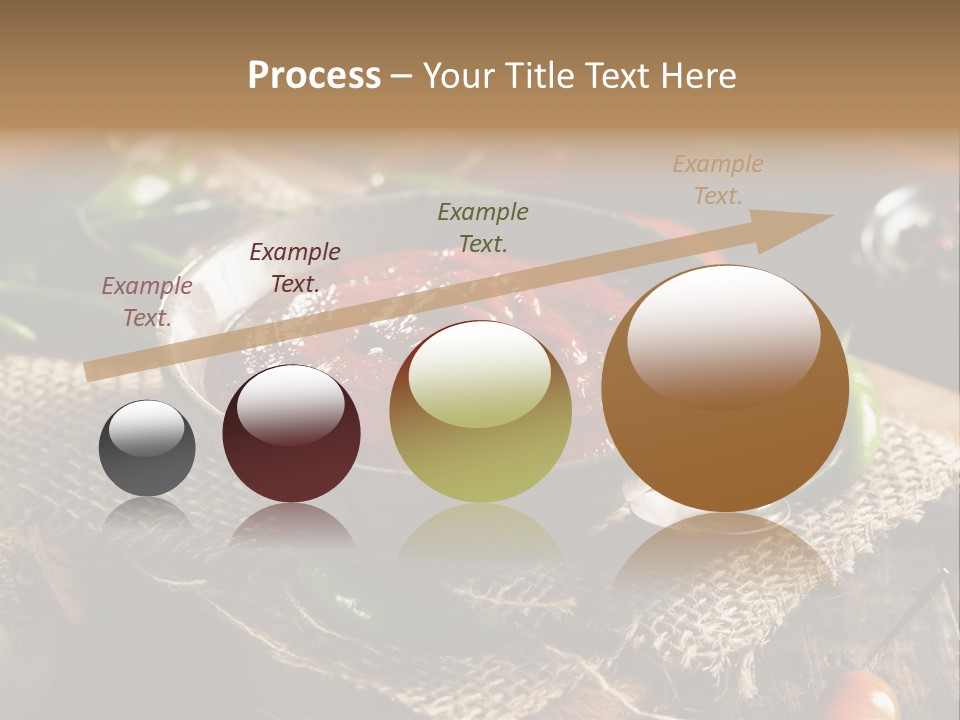 Process – Your Title Text Here

Example Text.

Example Text.

Example Text.

Example Text.